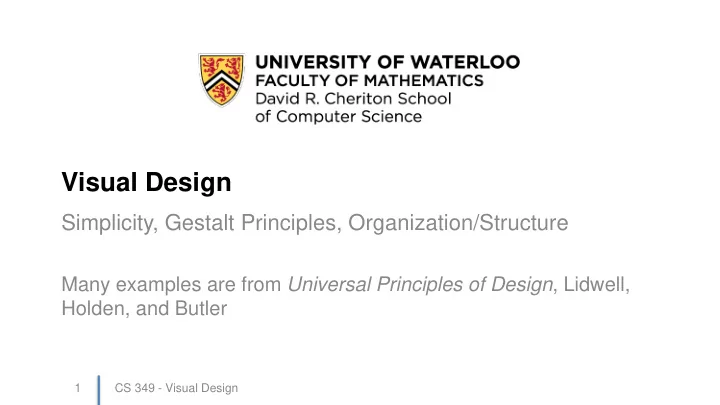 UNIVERSITY OF WATERLOO
FACULTY OF MATHEMATICS
David R. Cheriton School of Computer Science

Visual Design

Simplicity, Gestalt Principles, Organization/Structure

Many examples are from Universal Principles of Design, Lidwell, Holden, and Butler

1 CS 349 - Visual Design